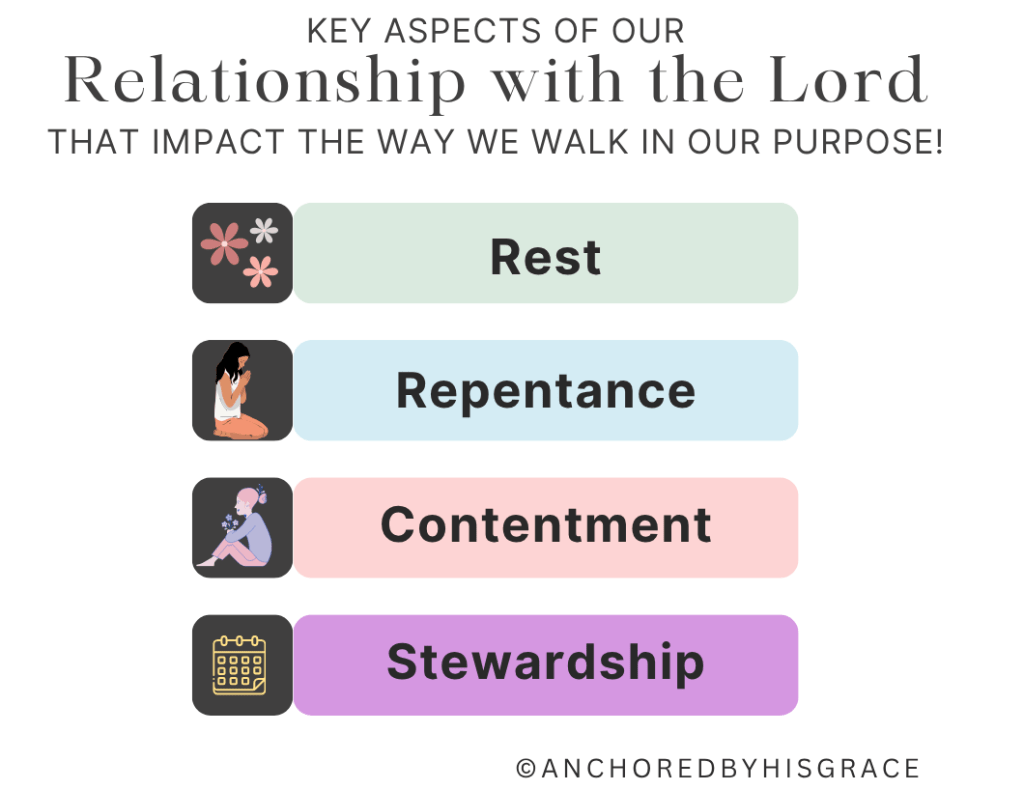 KEY ASPECTS OF OUR
Relationship with the Lord
THAT IMPACT THE WAY WE WALK IN OUR PURPOSE!

Rest

Repentance

Contentment

Stewardship

©ANCHOREDBYHISGRACE